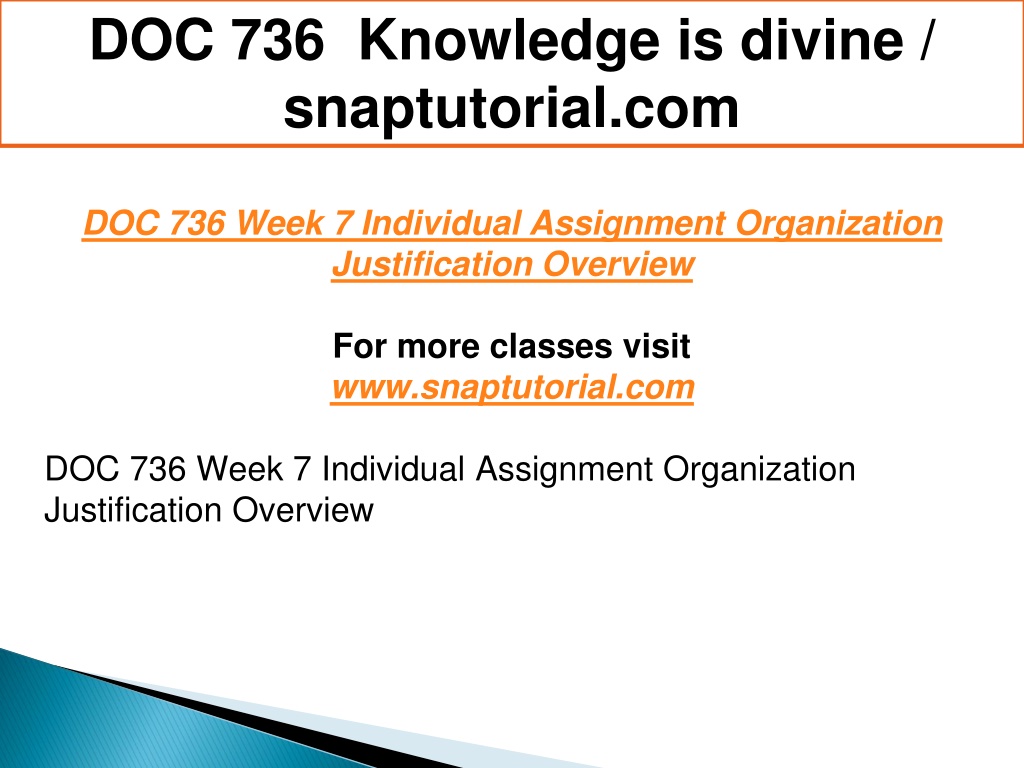 DOC 736 Knowledge is divine / snaptutorial.com

DOC 736 Week 7 Individual Assignment Organization Justification Overview

For more classes visit
www.snaptutorial.com

DOC 736 Week 7 Individual Assignment Organization Justification Overview